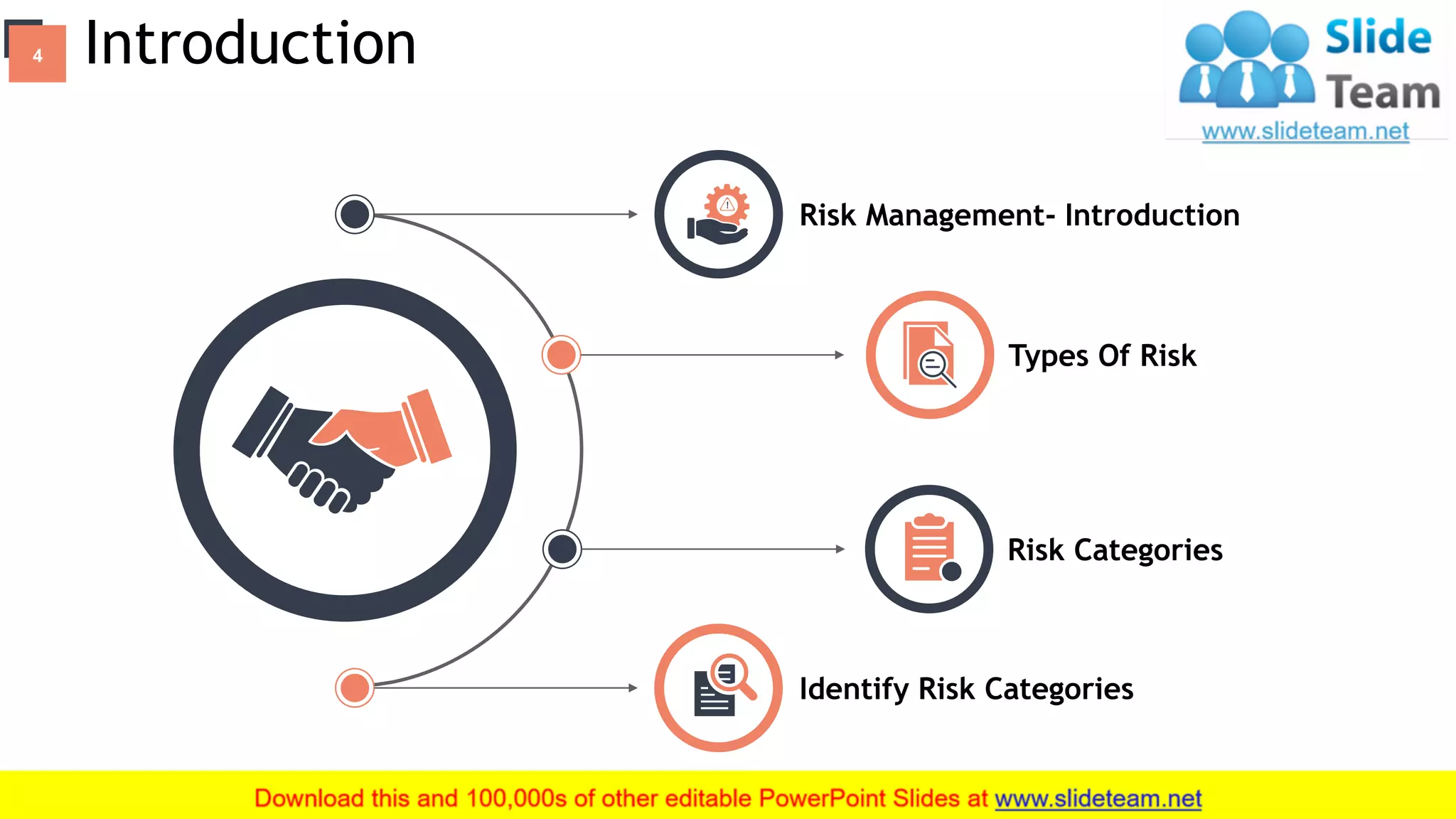 4

Introduction

Slide Team
www.slideteam.net

Risk Management- Introduction

Types Of Risk

Risk Categories

Identify Risk Categories

Download this and 100,000s of other editable PowerPoint Slides at www.slideteam.net